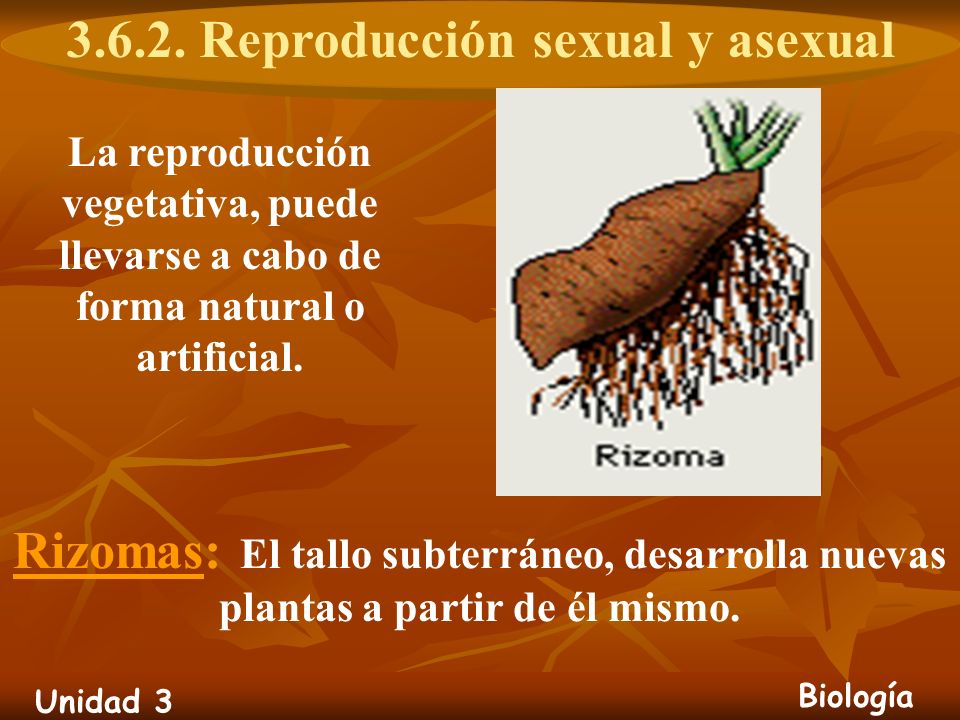 3.6.2. Reproducción sexual y asexual

La reproducción vegetativa, puede llevarse a cabo de forma natural o artificial.

Rizoma

Rizomas: El tallo subterráneo, desarrolla nuevas plantas a partir de él mismo.

Unidad 3

Biología